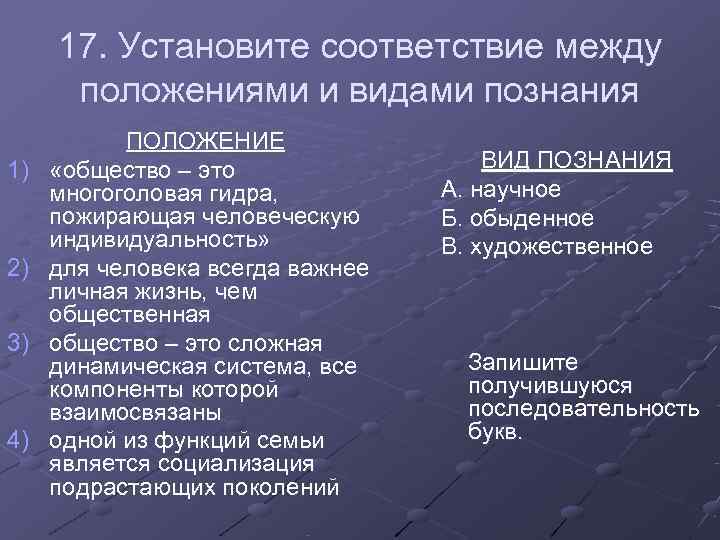 17. Установите соответствие между положениями и видами познания

ПОЛОЖЕНИЕ

1) «общество – это многоголовая гидра, пожирающая человеческую индивидуальность»
2) для человека всегда важнее личная жизнь, чем общественная
3) общество – это сложная динамическая система, все компоненты которой взаимосвязаны
4) одной из функций семьи является социализация подрастающих поколений

ВИД ПОЗНАНИЯ
А. научное
Б. обыденное
В. художественное

Запишите получившуюся последовательность букв.